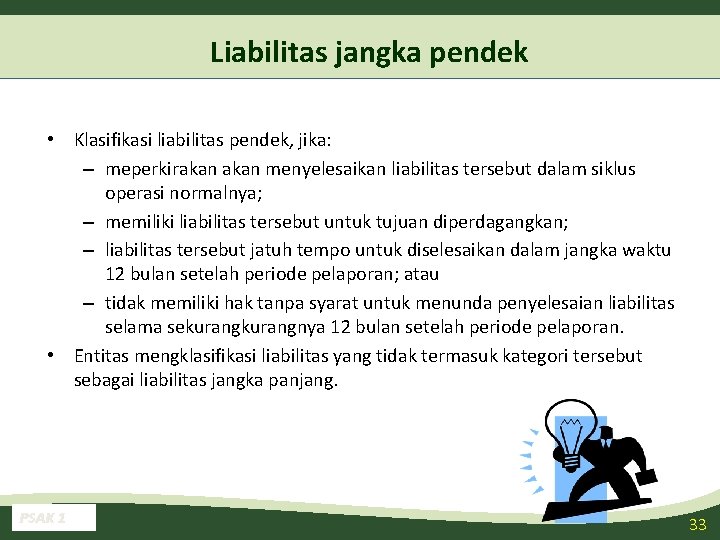 Liabilitas jangka pendek

• Klasifikasi liabilitas pendek, jika:
– meperkirakan akan menyelesaikan liabilitas tersebut dalam siklus operasi normalnya;
– memiliki liabilitas tersebut untuk tujuan diperdagangkan;
– liabilitas tersebut jatuh tempo untuk diselesaikan dalam jangka waktu 12 bulan setelah periode pelaporan; atau
– tidak memiliki hak tanpa syarat untuk menunda penyelesaian liabilitas selama sekurangkurangnya 12 bulan setelah periode pelaporan.
• Entitas mengklasifikasi liabilitas yang tidak termasuk kategori tersebut sebagai liabilitas jangka panjang.

PSAK 1

33